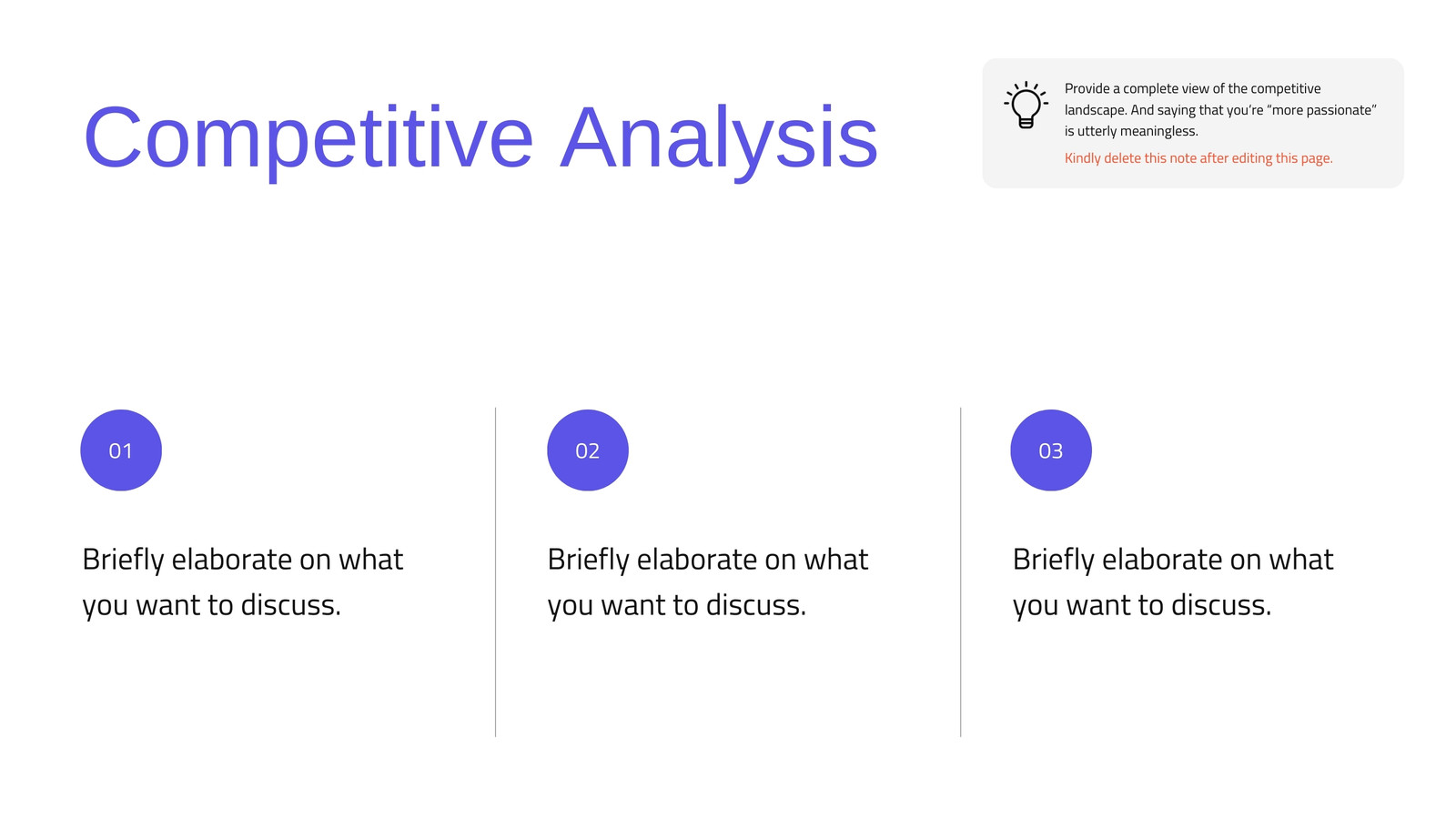 Competitive Analysis

Provide a complete view of the competitive landscape. And saying that you're "more passionate" is utterly meaningless.

Kindly delete this note after editing this page.

01

Briefly elaborate on what you want to discuss.

02

Briefly elaborate on what you want to discuss.

03

Briefly elaborate on what you want to discuss.